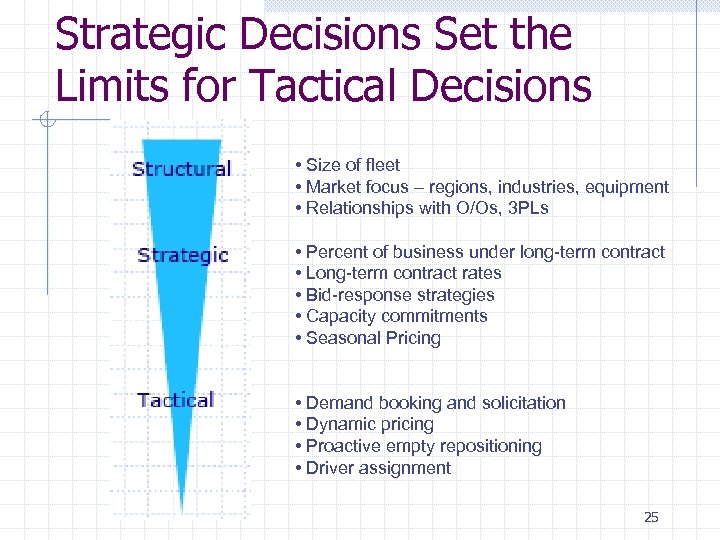 Strategic Decisions Set the Limits for Tactical Decisions

Structural

• Size of fleet
• Market focus – regions, industries, equipment
• Relationships with O/Os, 3PLs

Strategic

• Percent of business under long-term contract
• Long-term contract rates
• Bid-response strategies
• Capacity commitments
• Seasonal Pricing

Tactical

• Demand booking and solicitation
• Dynamic pricing
• Proactive empty repositioning
• Driver assignment

25